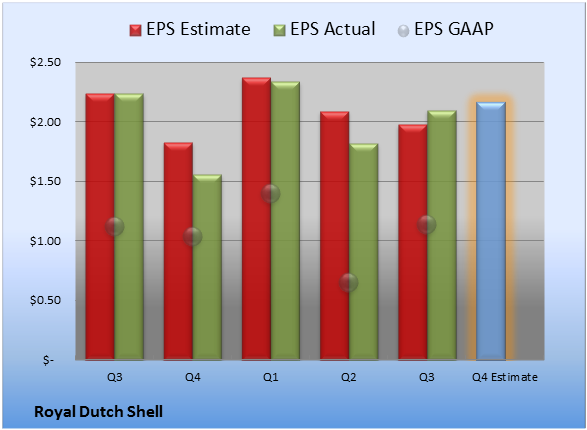 EPS Estimate EPS Actual EPS GAAP

$2.50
$2.00
$1.50
$1.00
$0.50
$-

Q3 Q4 Q1 Q2 Q3 Q4 Estimate

Royal Dutch Shell